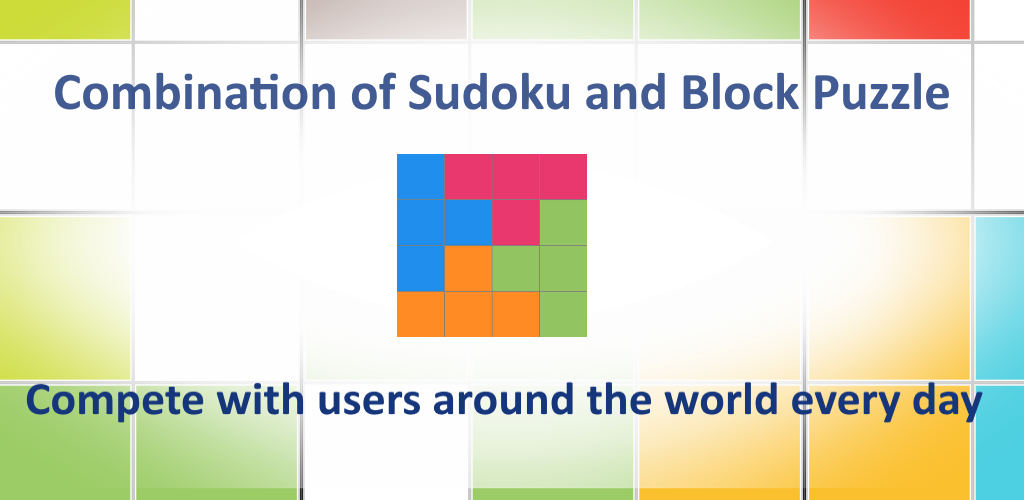 Combination of Sudoku and Block Puzzle

Compete with users around the world every day